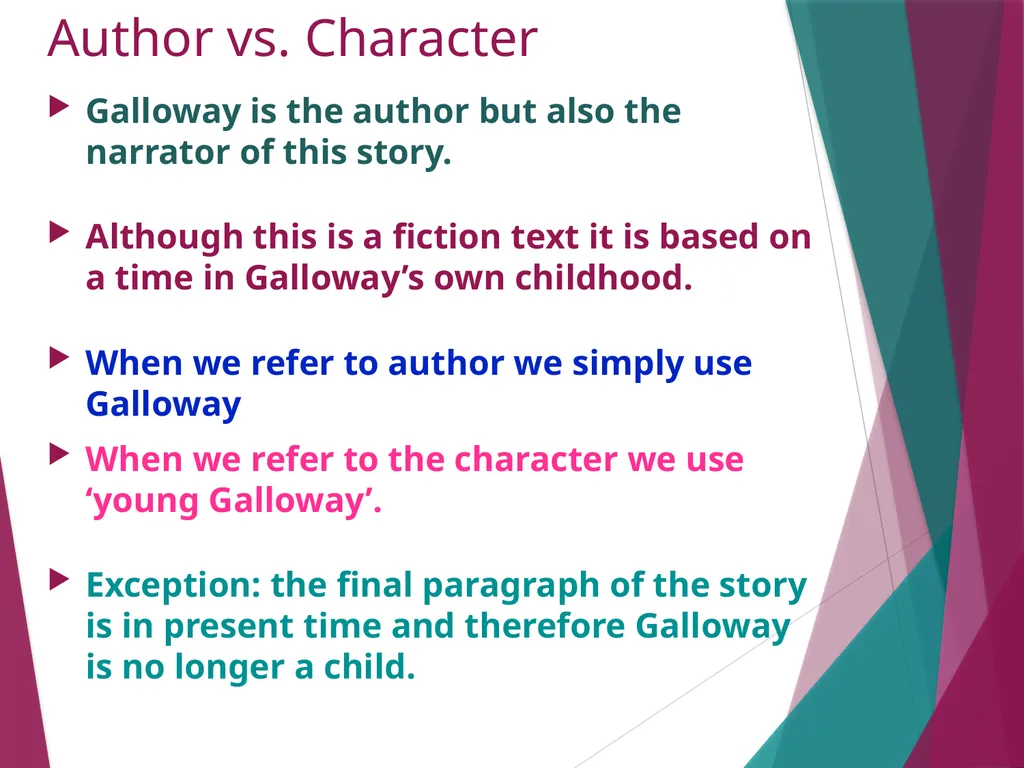 Author vs. Character

Galloway is the author but also the narrator of this story.

Although this is a fiction text it is based on a time in Galloway’s own childhood.

When we refer to author we simply use Galloway

When we refer to the character we use ‘young Galloway’.

Exception: the final paragraph of the story is in present time and therefore Galloway is no longer a child.